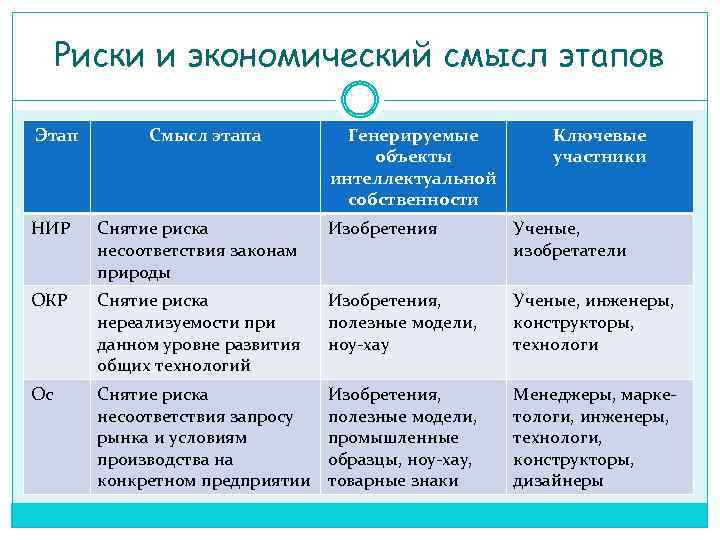 Риски и экономический смысл этапов

| Этап | Смысл этапа | Генерируемые объекты интеллектуальной собственности | Ключевые участники |
|---|---|---|---|
| НИР | Снятие риска несоответствия законам природы | Изобретения | Ученые, изобретатели |
| ОКР | Снятие риска нереализуемости при данном уровне развития общих технологий | Изобретения, полезные модели, ноу-хау | Ученые, инженеры, конструкторы, технологи |
| Ос | Снятие риска несоответствия запросу рынка и условиям производства на конкретном предприятии | Изобретения, полезные модели, промышленные образцы, ноу-хау, товарные знаки | Менеджеры, маркетологи, инженеры, технологи, конструкторы, дизайнеры |